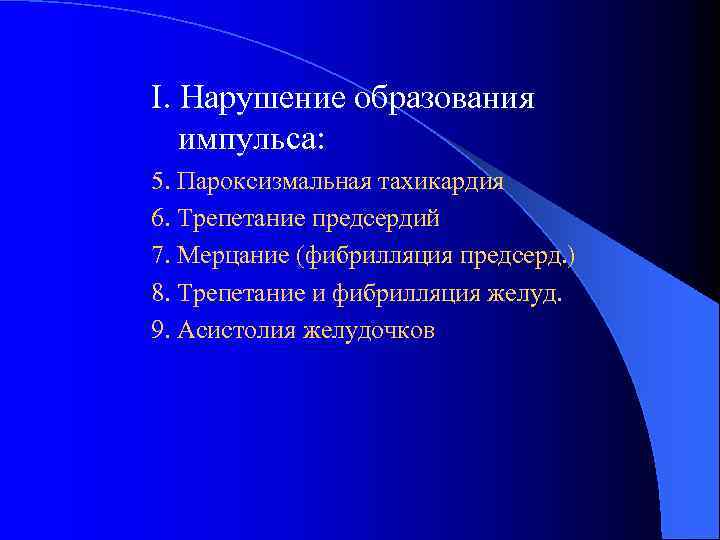 I. Нарушение образования импульса:

5. Пароксизмальная тахикардия

6. Трепетание предсердий

7. Мерцание (фибрилляция предсерд.)

8. Трепетание и фибрилляция желуд.

9. Асистолия желудочков